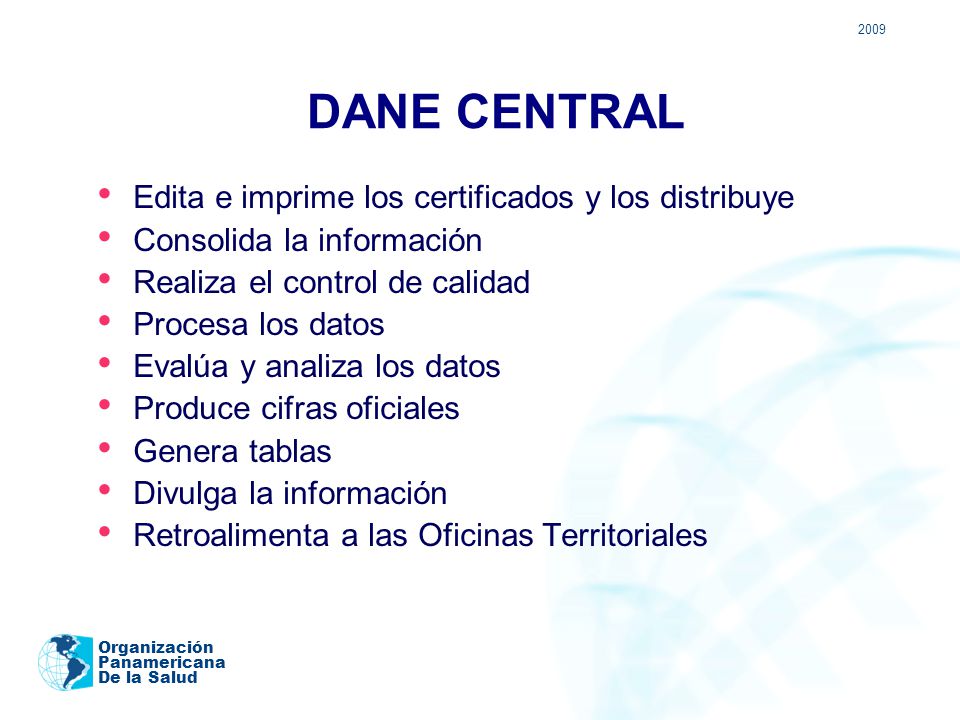 2009

DANE CENTRAL

• Edita e imprime los certificados y los distribuye
• Consolida la información
• Realiza el control de calidad
• Procesa los datos
• Evalúa y analiza los datos
• Produce cifras oficiales
• Genera tablas
• Divulga la información
• Retroalimenta a las Oficinas Territoriales

Organización Panamericana De la Salud